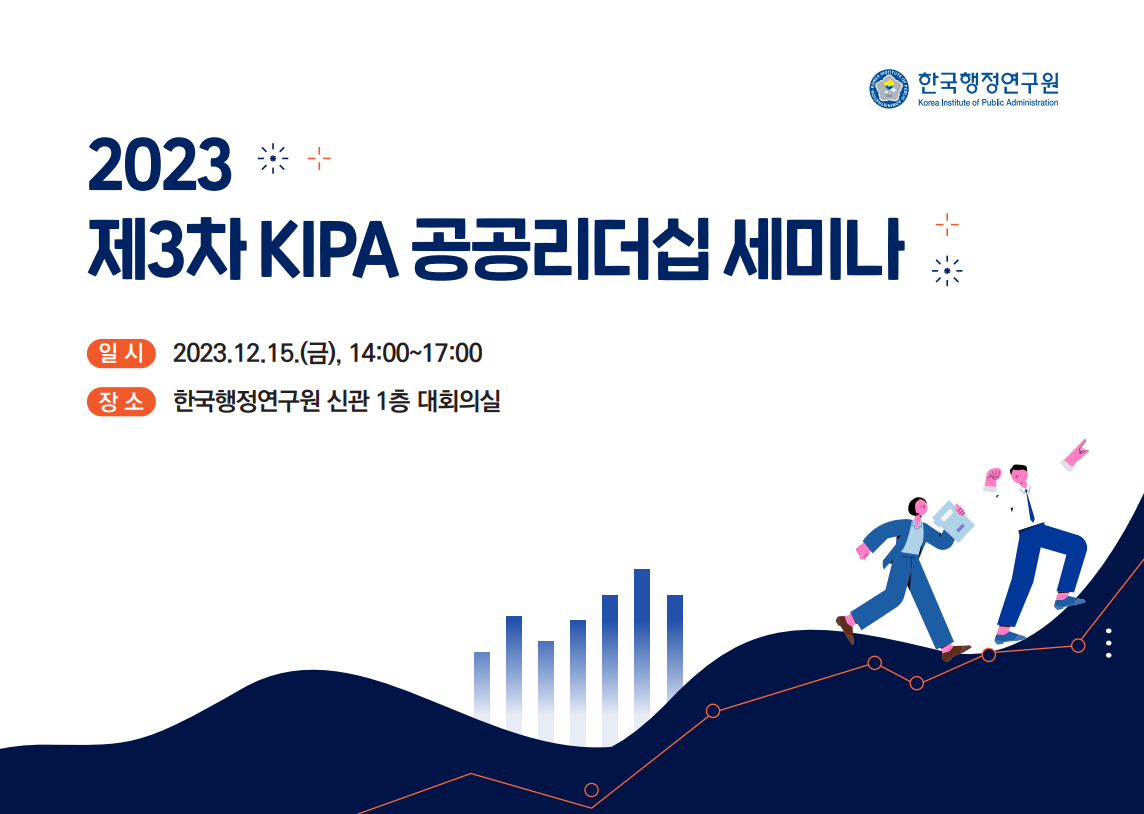 한국행정연구원
Korea Institute of Public Administration

2023
제3차 KIPA 공공리더십 세미나

일 시 2023.12.15.(금), 14:00~17:00
장 소 한국행정연구원 신관 1층 대회의실